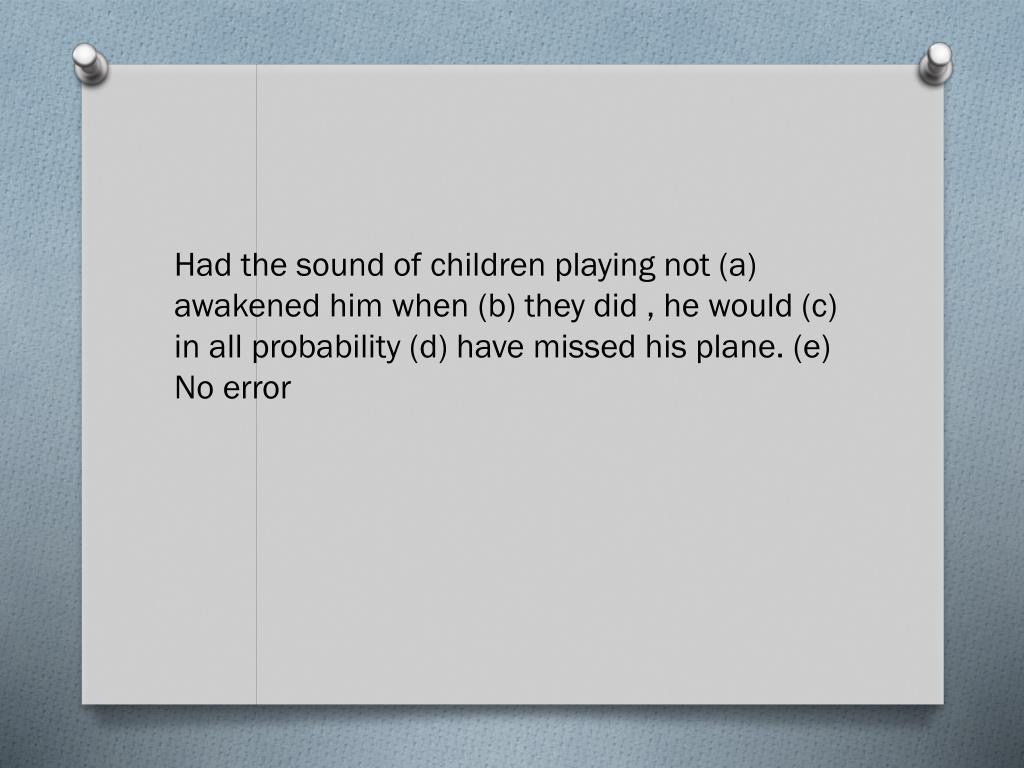 Had the sound of children playing not (a) awakened him when (b) they did , he would (c) in all probability (d) have missed his plane. (e) No error